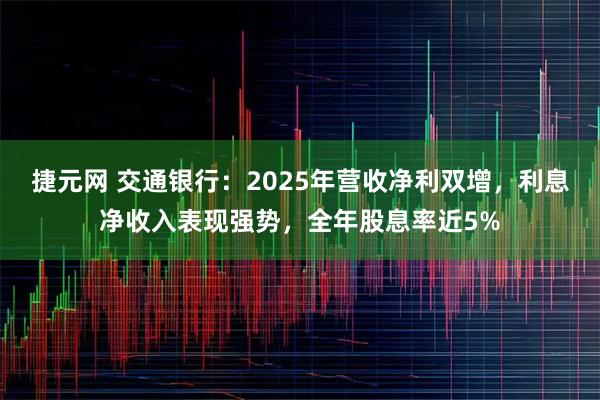 捷元网 交通银行：2025年营收净利双增，利息净收入表现强势，全年股息率近5%